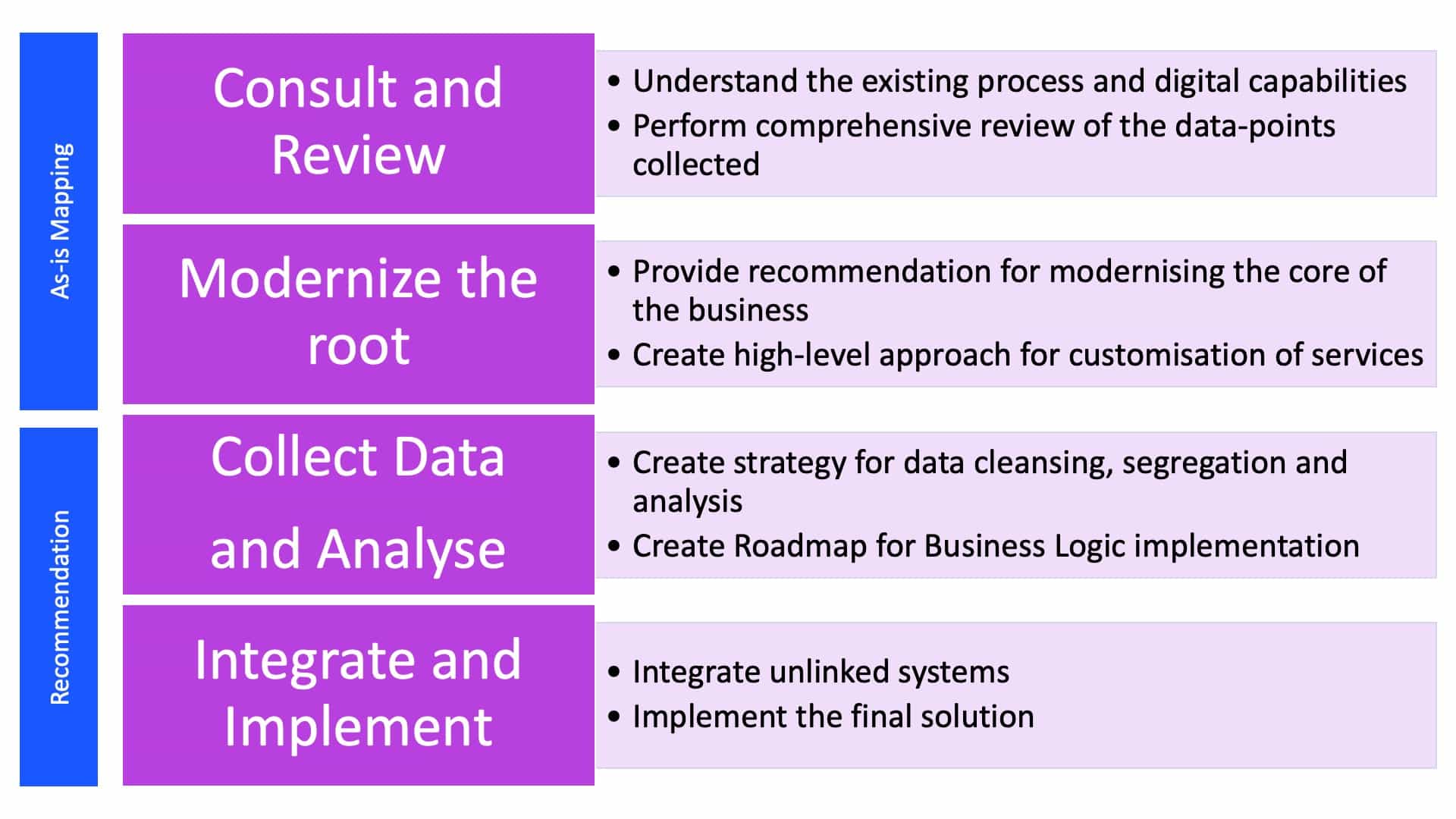 As-is Mapping

Consult and Review

• Understand the existing process and digital capabilities
• Perform comprehensive review of the data-points collected

Modernize the root

• Provide recommendation for modernising the core of the business
• Create high-level approach for customisation of services

Recommendation

Collect Data and Analyse

• Create strategy for data cleansing, segregation and analysis
• Create Roadmap for Business Logic implementation

Integrate and Implement

• Integrate unlinked systems
• Implement the final solution